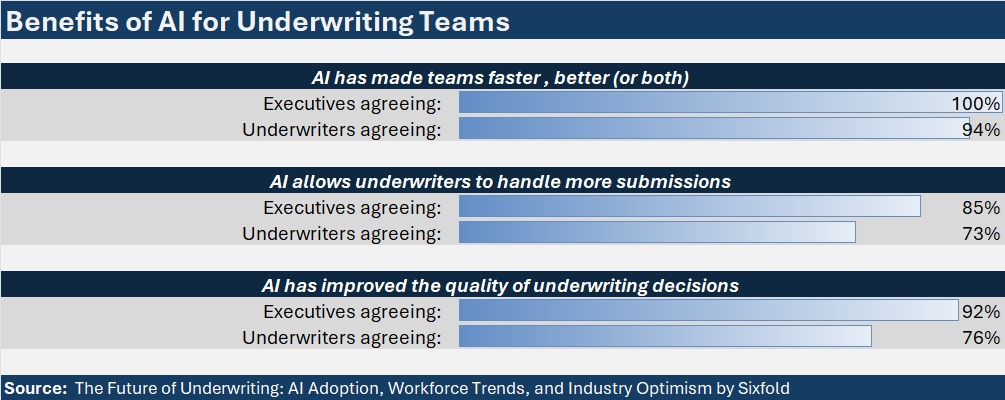 Benefits of AI for Underwriting Teams

AI has made teams faster , better (or both)

Executives agreeing: 100%

Underwriters agreeing: 94%

AI allows underwriters to handle more submissions

Executives agreeing: 85%

Underwriters agreeing: 73%

AI has improved the quality of underwriting decisions

Executives agreeing: 92%

Underwriters agreeing: 76%

Source: The Future of Underwriting: AI Adoption, Workforce Trends, and Industry Optimism by Sixfold